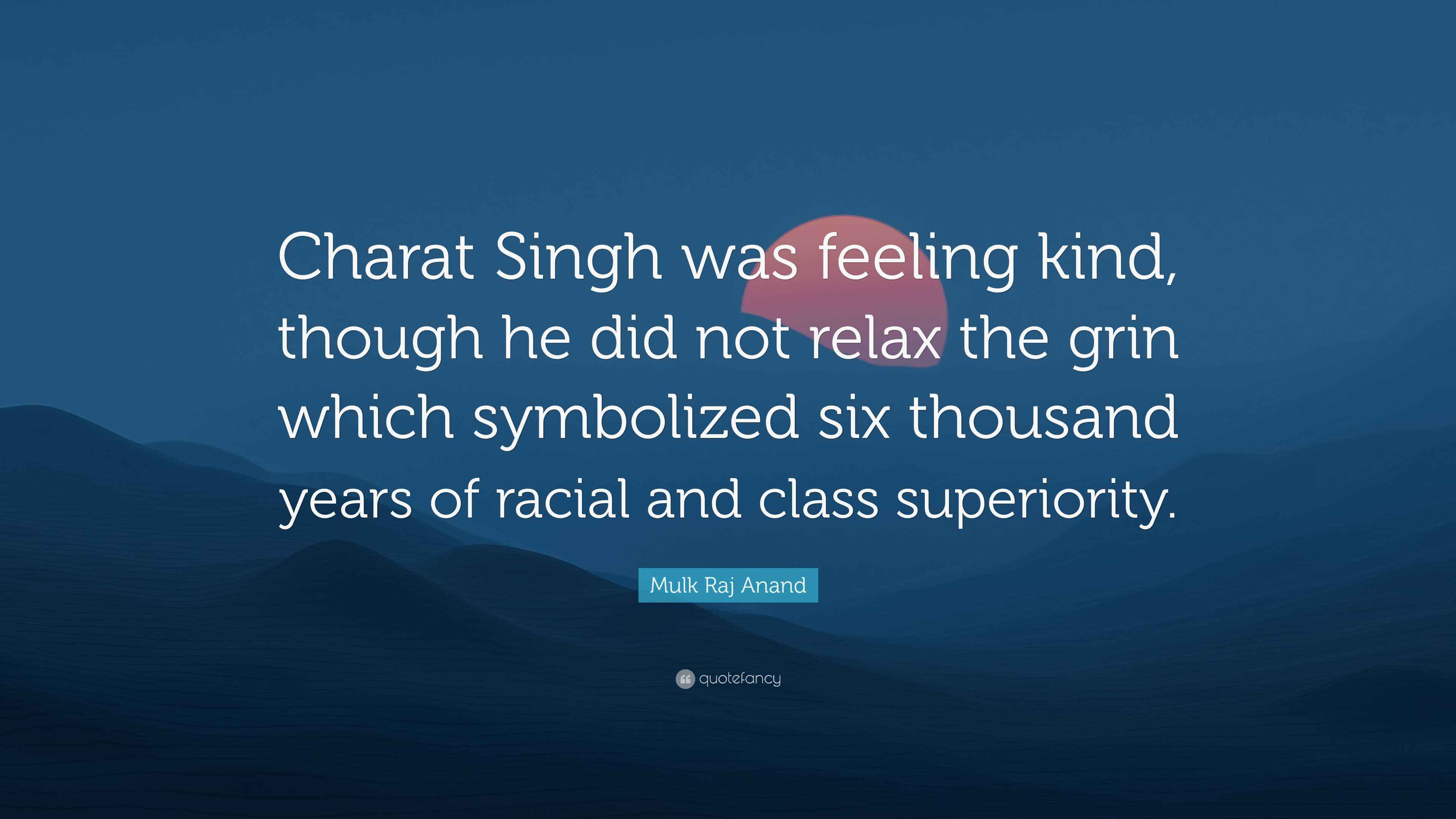 Charat Singh was feeling kind, though he did not relax the grin which symbolized six thousand years of racial and class superiority.

Mulk Raj Anand

quotefancy